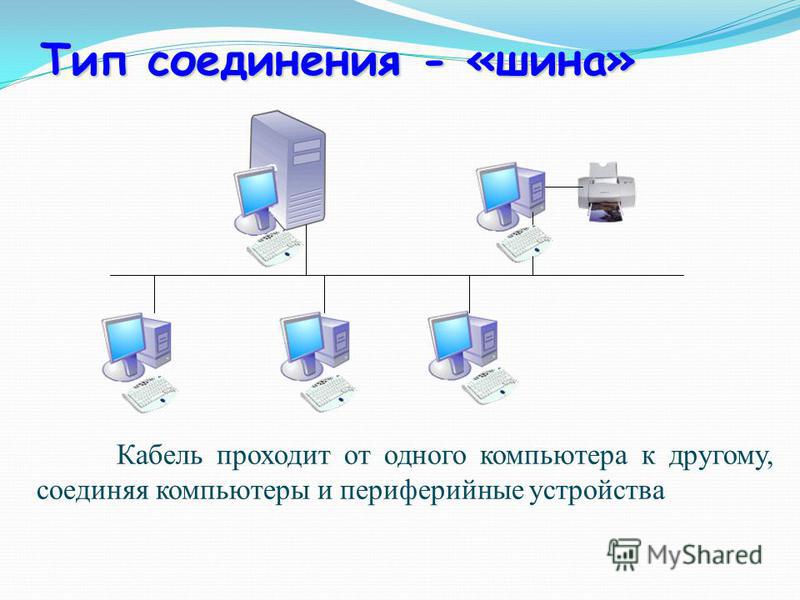 Тип соединения - «шина»

Кабель проходит от одного компьютера к другому, соединяя компьютеры и периферийные устройства

MyShared